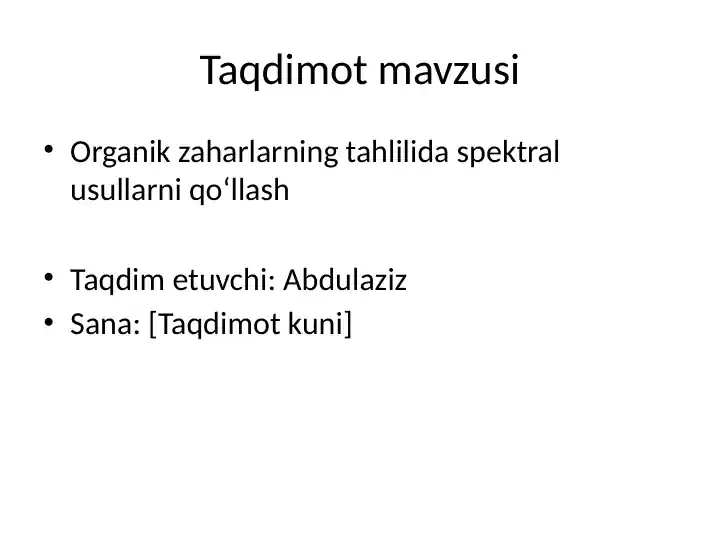 Taqdimot mavzusi

• Organik zaharlarning tahlilida spektral usullarni qo‘llash

• Taqdim etuvchi: Abdulaziz
• Sana: [Taqdimot kuni]